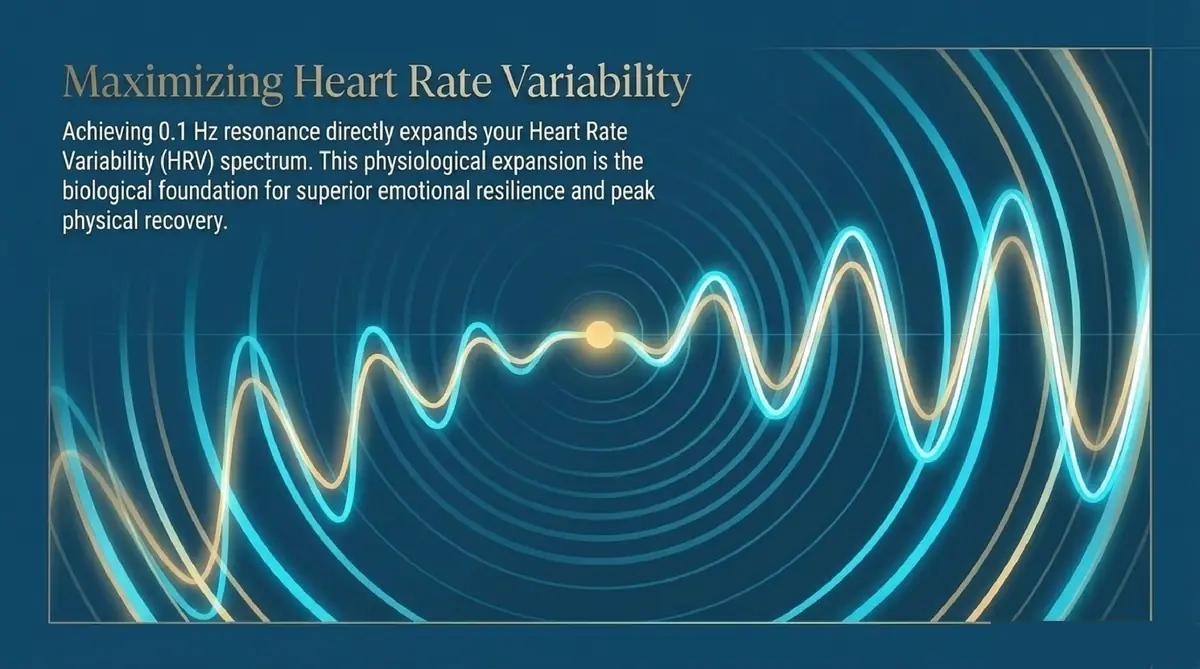 Maximizing Heart Rate Variability

Achieving 0.1 Hz resonance directly expands your Heart Rate Variability (HRV) spectrum. This physiological expansion is the biological foundation for superior emotional resilience and peak physical recovery.